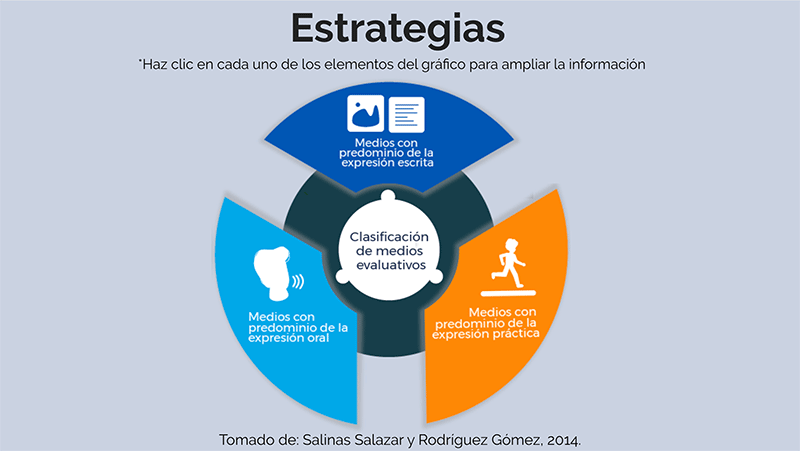 Estrategias

*Haz clic en cada uno de los elementos del gráfico para ampliar la información

Medios con predominio de la expresión escrita

Clasificación de medios evaluativos

Medios con predominio de la expresión oral

Medios con predominio de la expresión práctica

Tomado de: Salinas Salazar y Rodríguez Gómez, 2014.